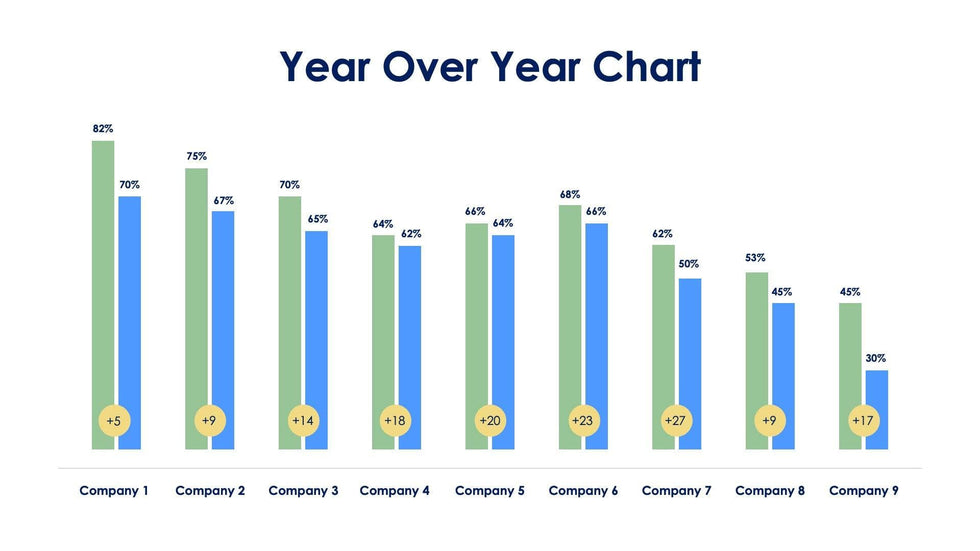 Year Over Year Chart

82%
70%
+5
Company 1

75%
67%
+9
Company 2

70%
65%
+14
Company 3

64%
62%
+18
Company 4

66%
64%
+20
Company 5

68%
66%
+23
Company 6

62%
50%
+27
Company 7

53%
45%
+9
Company 8

45%
30%
+17
Company 9